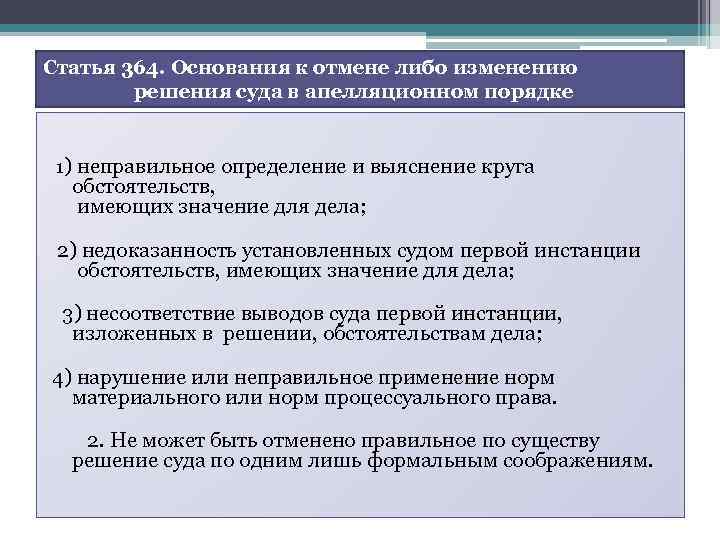 Статья 364. Основания к отмене либо изменению решения суда в апелляционном порядке

1) неправильное определение и выяснение круга обстоятельств, имеющих значение для дела;

2) недоказанность установленных судом первой инстанции обстоятельств, имеющих значение для дела;

3) несоответствие выводов суда первой инстанции, изложенных в решении, обстоятельствам дела;

4) нарушение или неправильное применение норм материального или норм процессуального права.

2. Не может быть отменено правильное по существу решение суда по одним лишь формальным соображениям.